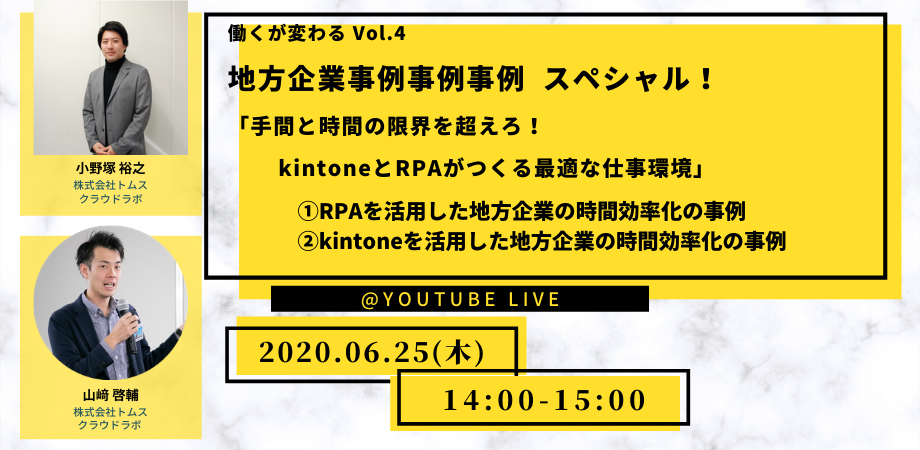 小野塚 裕之
株式会社トムス
クラウドラボ

山﨑 啓輔
株式会社トムス
クラウドラボ

働くが変わる Vol.4

地方企業事例事例事例 スペシャル！

「手間と時間の限界を超えろ！

kintoneとRPAがつくる最適な仕事環境」

①RPAを活用した地方企業の時間効率化の事例
②kintoneを活用した地方企業の時間効率化の事例

@YOUTUBE LIVE

2020.06.25(木)

14:00-15:00